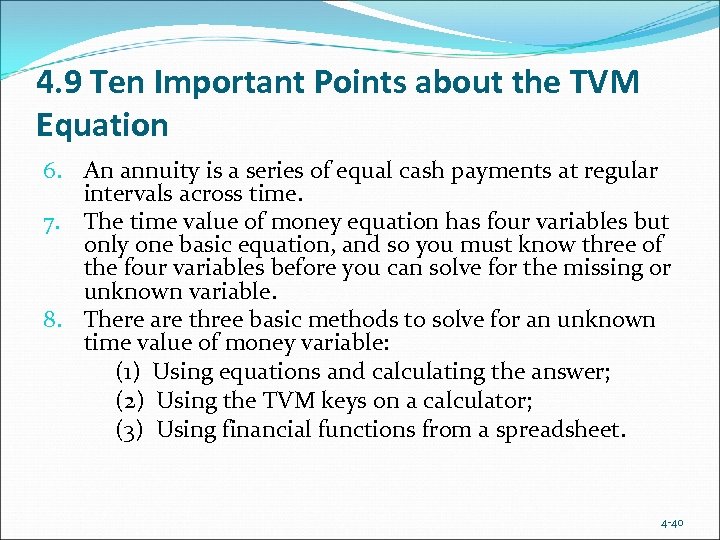 4.9 Ten Important Points about the TVM Equation

6. An annuity is a series of equal cash payments at regular intervals across time.
7. The time value of money equation has four variables but only one basic equation, and so you must know three of the four variables before you can solve for the missing or unknown variable.
8. There are three basic methods to solve for an unknown time value of money variable:
(1) Using equations and calculating the answer;
(2) Using the TVM keys on a calculator;
(3) Using financial functions from a spreadsheet.

4-40